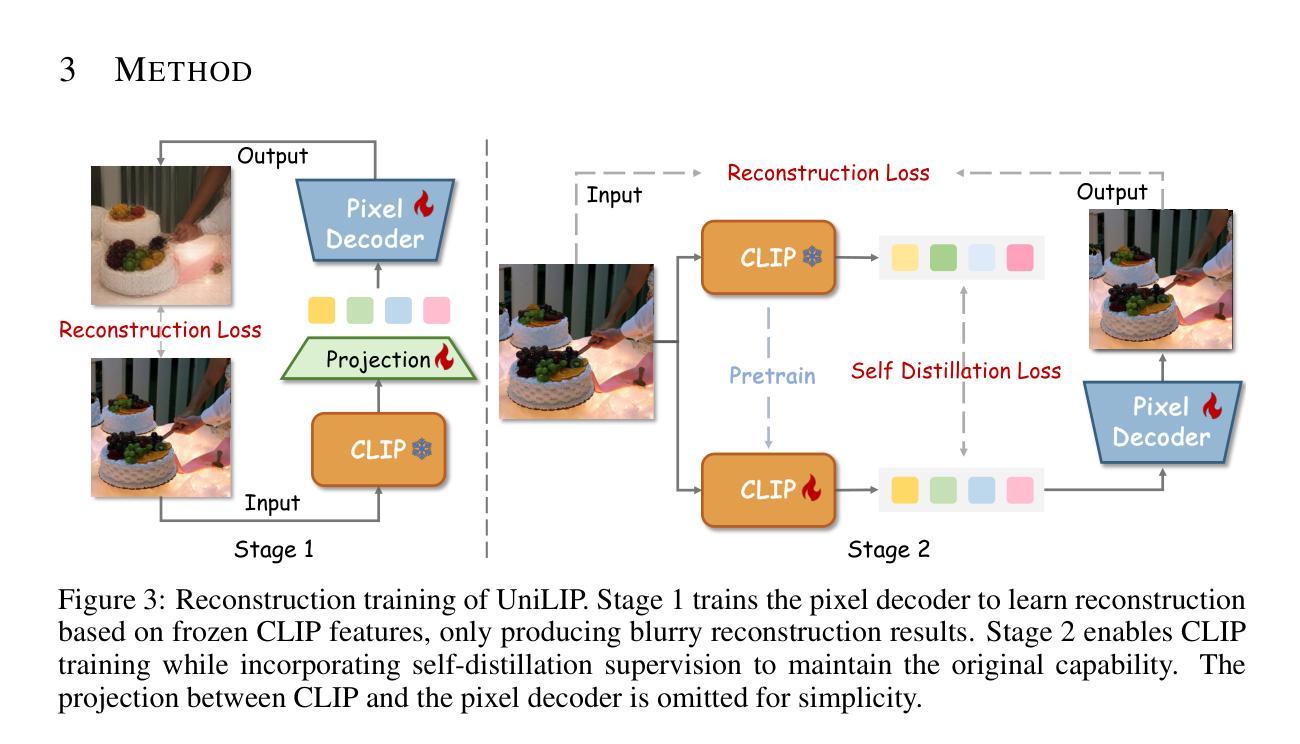 3 METHOD

Output

Pixel Decoder

Reconstruction Loss

Projection

CLIP

Input

Stage 1

Input

Reconstruction Loss

Output

CLIP

Pretrain

Self Distillation Loss

Pixel Decoder

CLIP

Stage 2

Figure 3: Reconstruction training of UniLIP. Stage 1 trains the pixel decoder to learn reconstruction based on frozen CLIP features, only producing blurry reconstruction results. Stage 2 enables CLIP training while incorporating self-distillation supervision to maintain the original capability. The projection between CLIP and the pixel decoder is omitted for simplicity.